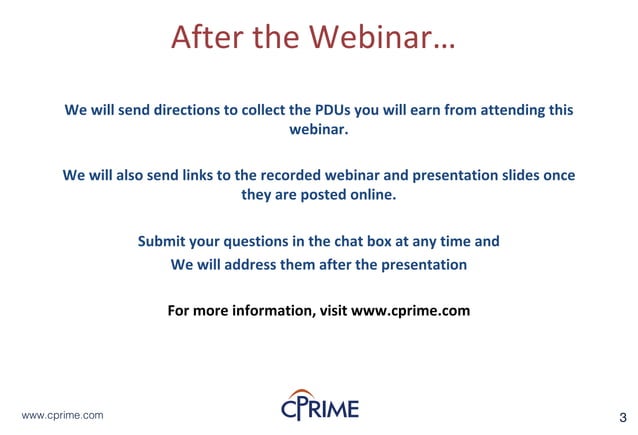 After the Webinar…

We will send directions to collect the PDUs you will earn from attending this webinar.

We will also send links to the recorded webinar and presentation slides once they are posted online.

Submit your questions in the chat box at any time and
We will address them after the presentation

For more information, visit www.cprime.com

www.cprime.com

CPRIME

3